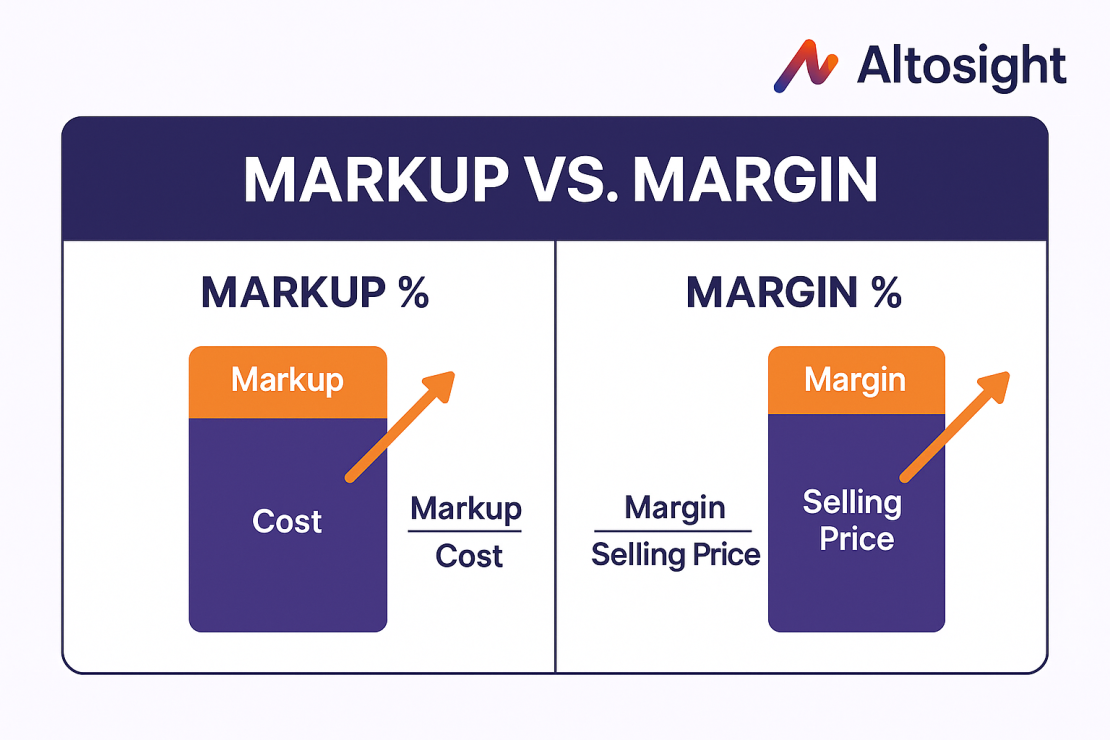 Altosight

MARKUP VS. MARGIN

MARKUP %

Markup

Cost

$\frac{\text{Markup}}{\text{Cost}}$

MARGIN %

$\frac{\text{Margin}}{\text{Selling Price}}$

Margin

Selling Price